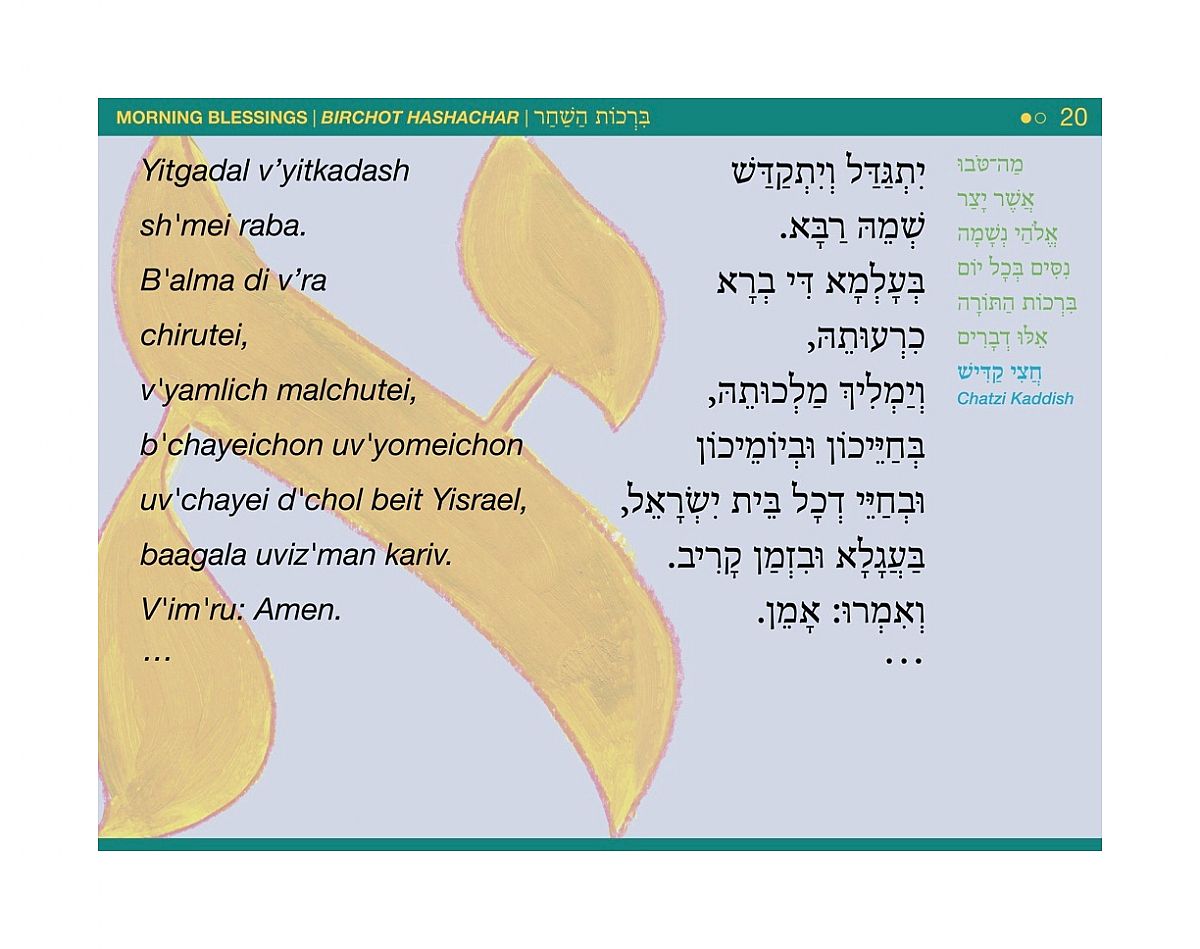 MORNING BLESSINGS | BIRCHOT HASHACHAR | בִּרְכוֹת הַשַּׁחַר

20

Yitgadal v'yitkadash
sh'mei raba.
B'alma di v'ra
chirutei,
v'yamlich malchutei,
b'chayeichon uv'yomeichon
uv'chayei d'chol beit Yisrael,
baagala uviz'man kariv.
V'im'ru: Amen.
…

יִתְגַּדַּל וְיִתְקַדַּשׁ
שְׁמֵהּ רַבָּא.
בְּעָלְמָא דִּי בְרָא
כִרְעוּתֵהּ,
וְיַמְלִיךְ מַלְכוּתֵהּ,
בְּחַיֵּיכוֹן וּבְיוֹמֵיכוֹן
וּבְחַיֵּי דְכָל בֵּית יִשְׂרָאֵל,
בַּעֲגָלָא וּבִזְמַן קָרִיב.
וְאִמְרוּ: אָמֵן.
…

מַה־טֹּבוּ
אֲשֶׁר יָצַר
אֱלֹהַי נְשָׁמָה
נִסִּים בְּכָל יוֹם
בִּרְכוֹת הַתּוֹרָה
אֵלּוּ דְבָרִים
חֲצִי קַדִּישׁ
Chatzi Kaddish